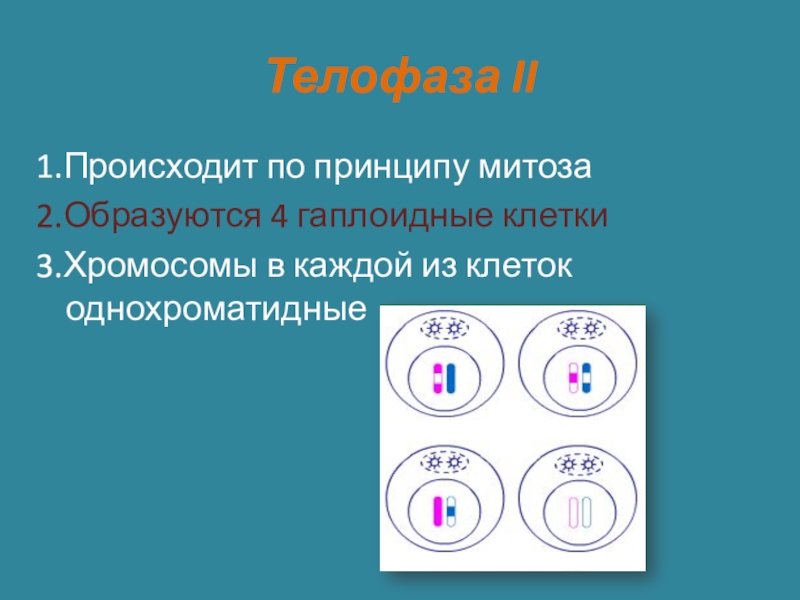 Телофаза II

1.Происходит по принципу митоза
2.Образуются 4 гаплоидные клетки
3.Хромосомы в каждой из клеток однохроматидные